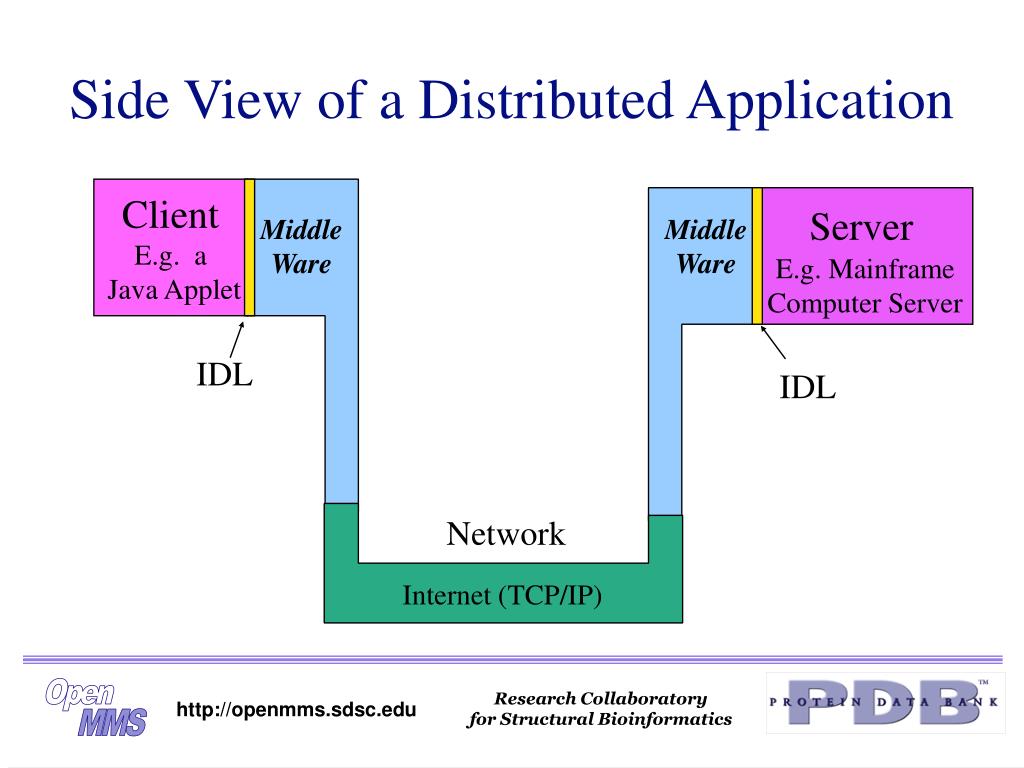 Side View of a Distributed Application

Client
E.g. a
Java Applet

Middle
Ware

IDL

Middle
Ware

Server
E.g. Mainframe
Computer Server

IDL

Network

Internet (TCP/IP)

Open
MMS

http://openmms.sdsc.edu

Research Collaboratory
for Structural Bioinformatics

PDB™
PROTEIN DATA BANK